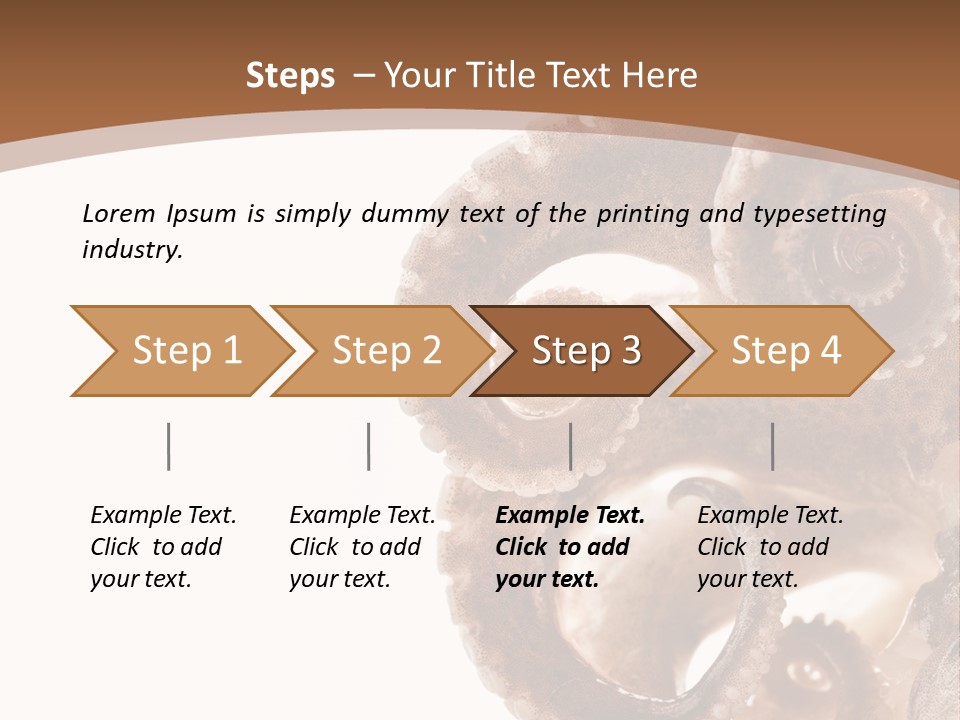 Steps – Your Title Text Here

Lorem Ipsum is simply dummy text of the printing and typesetting industry.

Step 1

Step 2

Step 3

Step 4

Example Text. Click to add your text.

Example Text. Click to add your text.

Example Text. Click to add your text.

Example Text. Click to add your text.